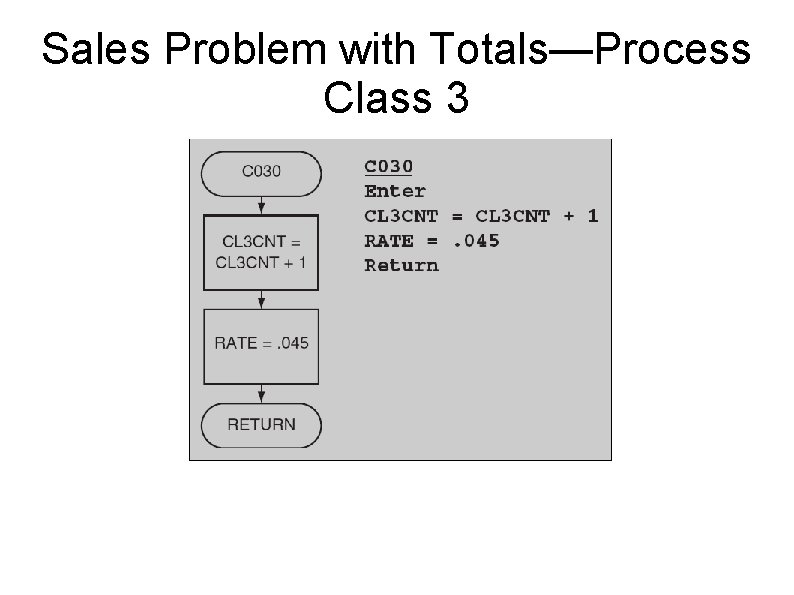 Sales Problem with Totals—Process Class 3

C030

CL3CNT = CL3CNT + 1

RATE = .045

RETURN

C030
Enter
CL3CNT = CL3CNT + 1
RATE = .045
Return